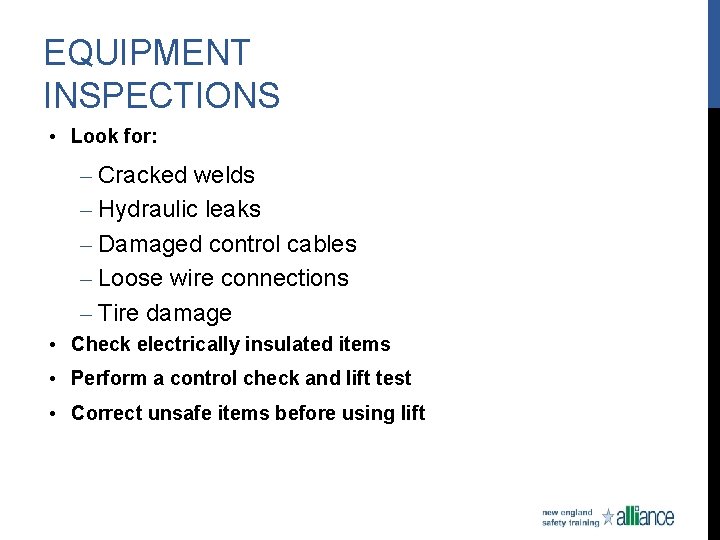 EQUIPMENT INSPECTIONS

• Look for:

– Cracked welds
– Hydraulic leaks
– Damaged control cables
– Loose wire connections
– Tire damage

• Check electrically insulated items
• Perform a control check and lift test
• Correct unsafe items before using lift

new england safety training alliance